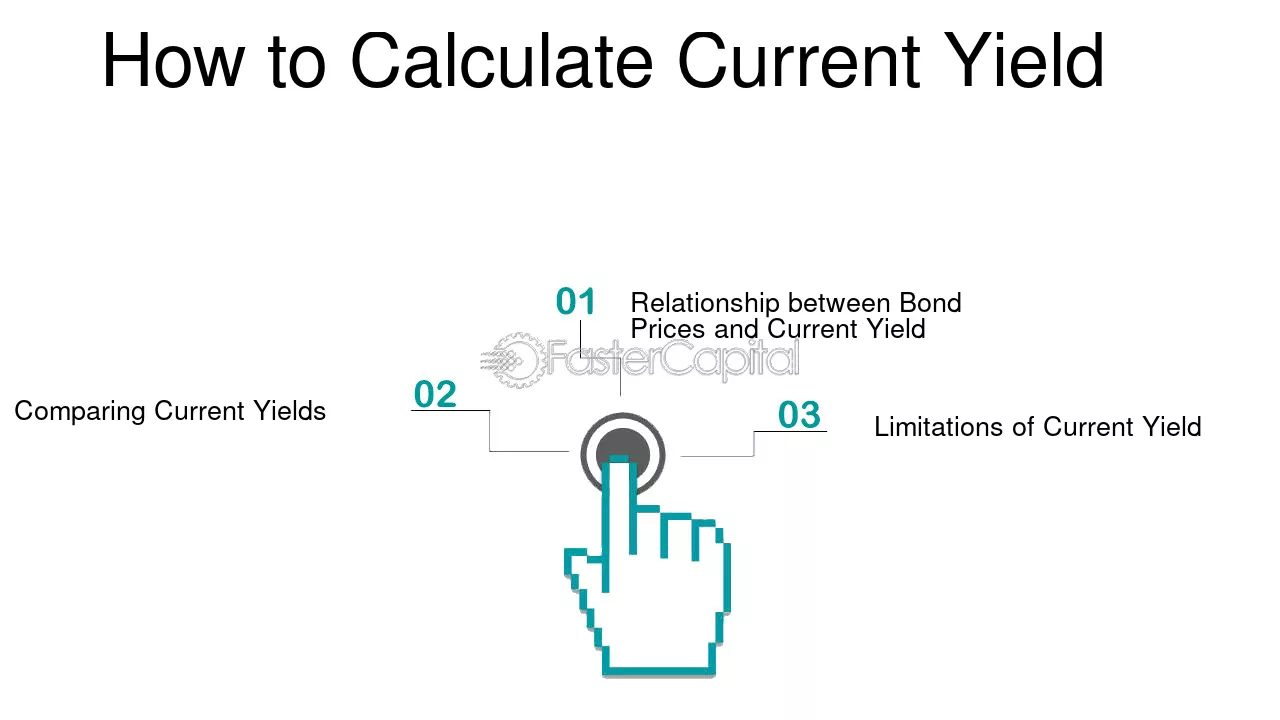 How to Calculate Current Yield

01 Relationship between Bond Prices and Current Yield

FasterCapital

02 Comparing Current Yields

03 Limitations of Current Yield